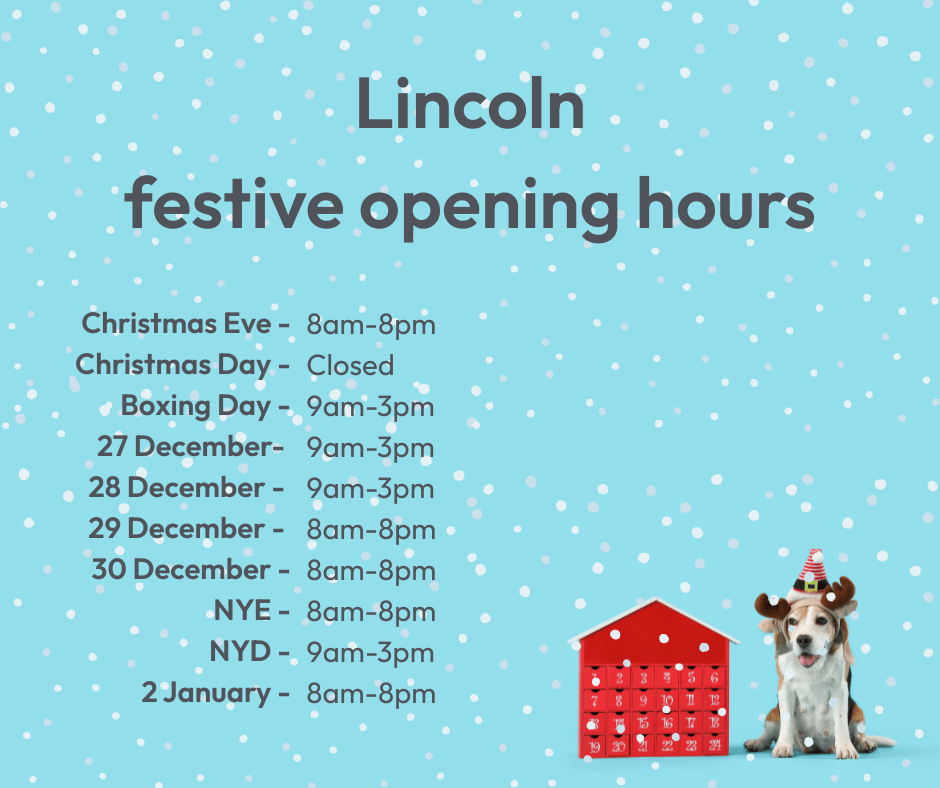 Lincoln
festive opening hours

Christmas Eve - 8am-8pm
Christmas Day - Closed
Boxing Day - 9am-3pm
27 December- 9am-3pm
28 December - 9am-3pm
29 December - 8am-8pm
30 December - 8am-8pm
NYE - 8am-8pm
NYD - 9am-3pm
2 January - 8am-8pm

1 2 3 4 5 6
7 8 9 10 11 12
13 14 15 16 17 18
19 20 21 22 23 24